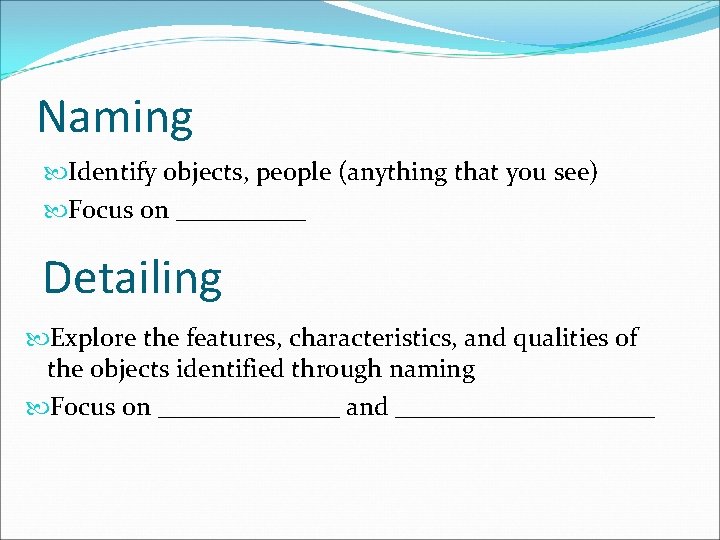 Naming

Identify objects, people (anything that you see)

Focus on __________

Detailing

Explore the features, characteristics, and qualities of the objects identified through naming

Focus on ______________ and ____________________